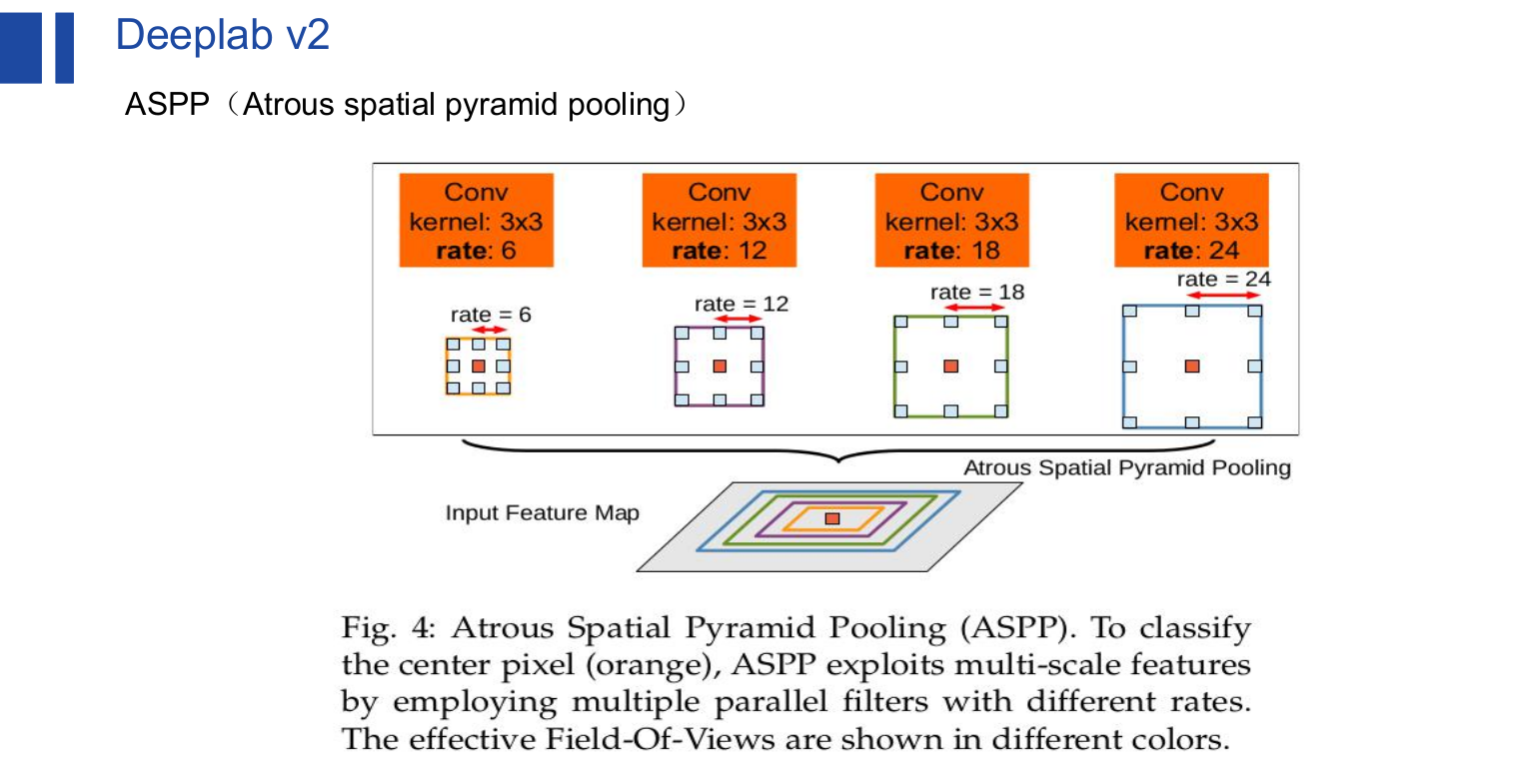 Deeplab v2

ASPP（Atrous spatial pyramid pooling）

Conv
kernel: 3x3
rate: 6

Conv
kernel: 3x3
rate: 12

Conv
kernel: 3x3
rate: 18

Conv
kernel: 3x3
rate: 24

rate = 6

rate = 12

rate = 18

rate = 24

Atrous Spatial Pyramid Pooling

Input Feature Map

Fig. 4: Atrous Spatial Pyramid Pooling (ASPP). To classify the center pixel (orange), ASPP exploits multi-scale features by employing multiple parallel filters with different rates. The effective Field-Of-Views are shown in different colors.